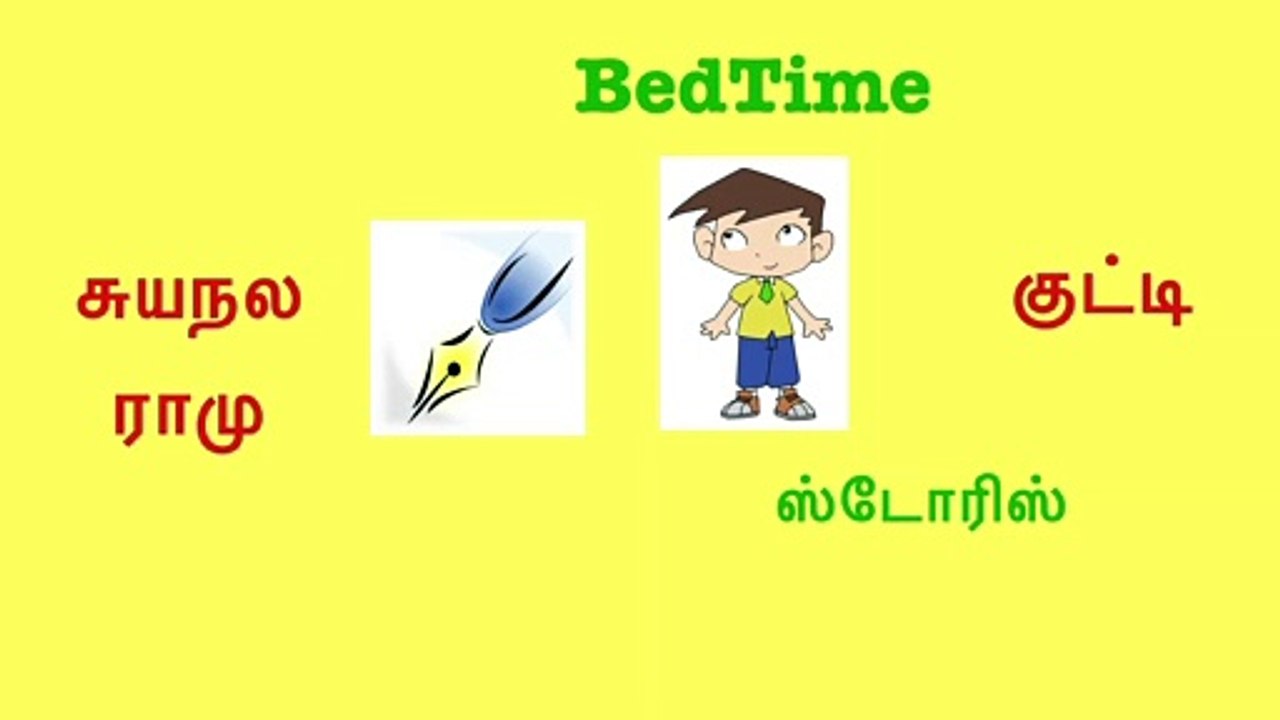 BedTime

சுயநல
ராமு

குட்டி

ஸ்டோரிஸ்